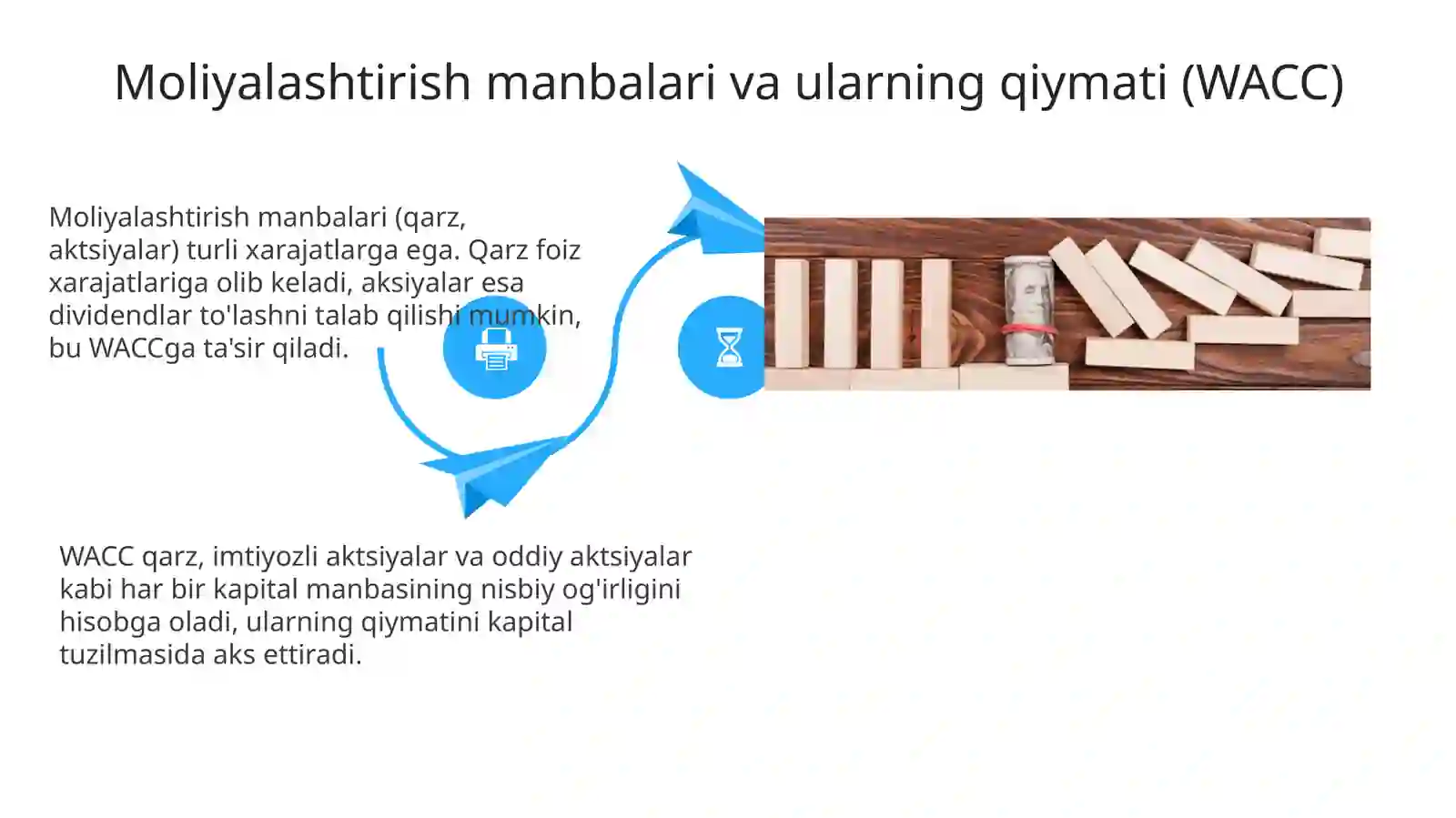 Moliyalashtirish manbalari va ularning qiymati (WACC)

Moliyalashtirish manbalari (qarz, aktsiyalar) turli xarajatlarga ega. Qarz foiz xarajatlariga olib keladi, aksiyalar esa dividendlar to'lashni talab qilishi mumkin, bu WACCga ta'sir qiladi.

WACC qarz, imtiyozli aktsiyalar va oddiy aktsiyalar kabi har bir kapital manbasining nisbiy og'irligini hisobga oladi, ularning qiymatini kapital tuzilmasida aks ettiradi.